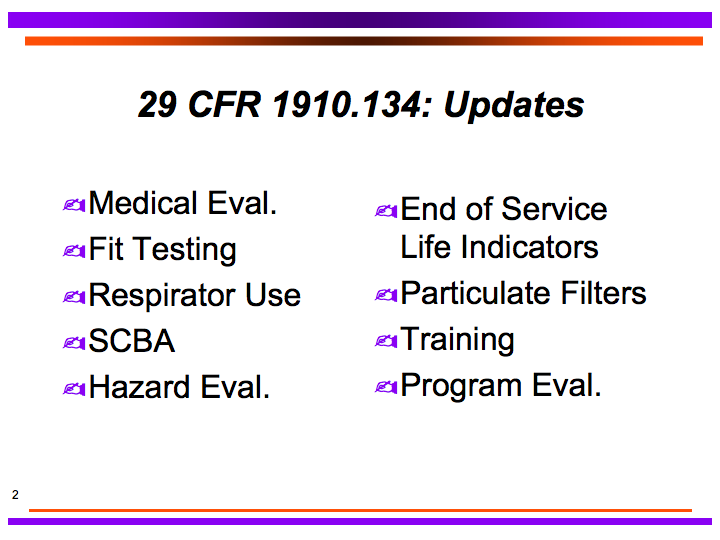 29 CFR 1910.134: Updates

Medical Eval.
Fit Testing
Respirator Use
SCBA
Hazard Eval.

End of Service Life Indicators
Particulate Filters
Training
Program Eval.

2